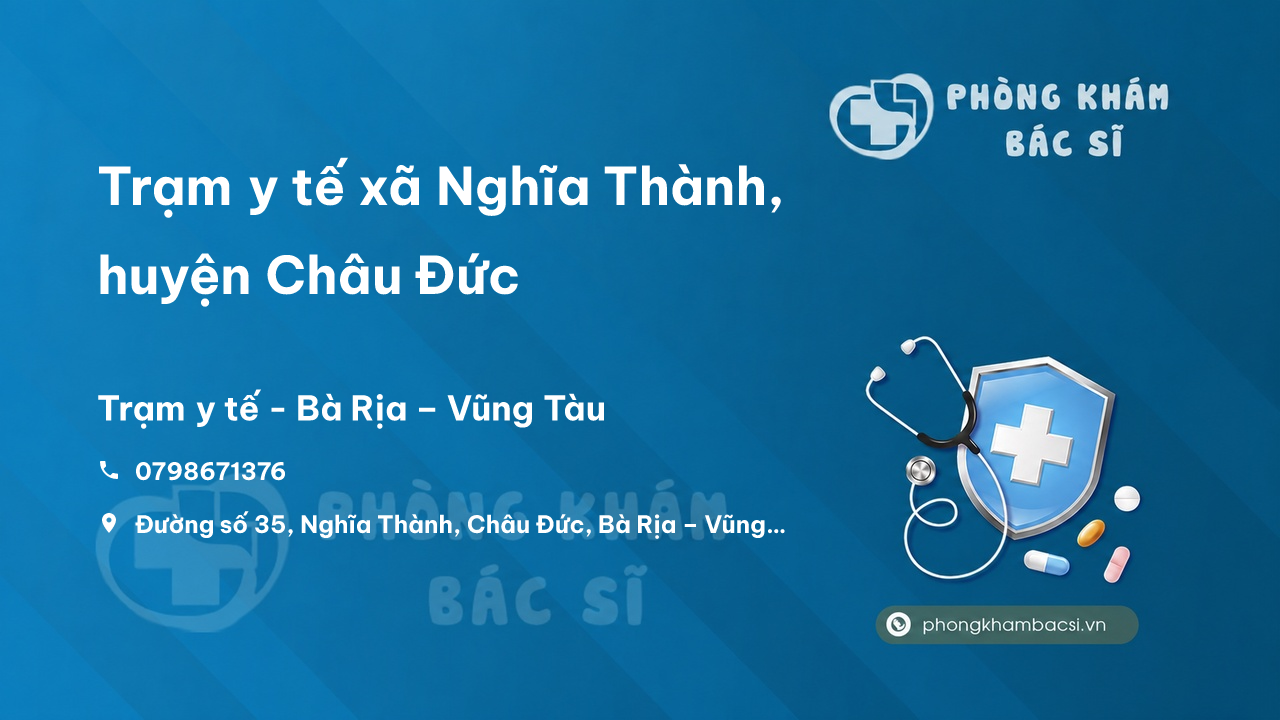 PHÒNG KHÁM
BÁC SĨ

Trạm y tế xã Nghĩa Thành, huyện Châu Đức

Trạm y tế - Bà Rịa – Vũng Tàu

0798671376

Đường số 35, Nghĩa Thành, Châu Đức, Bà Rịa – Vũng...

PHÒNG KHÁM
BÁC SĨ

phongkhambacsi.vn